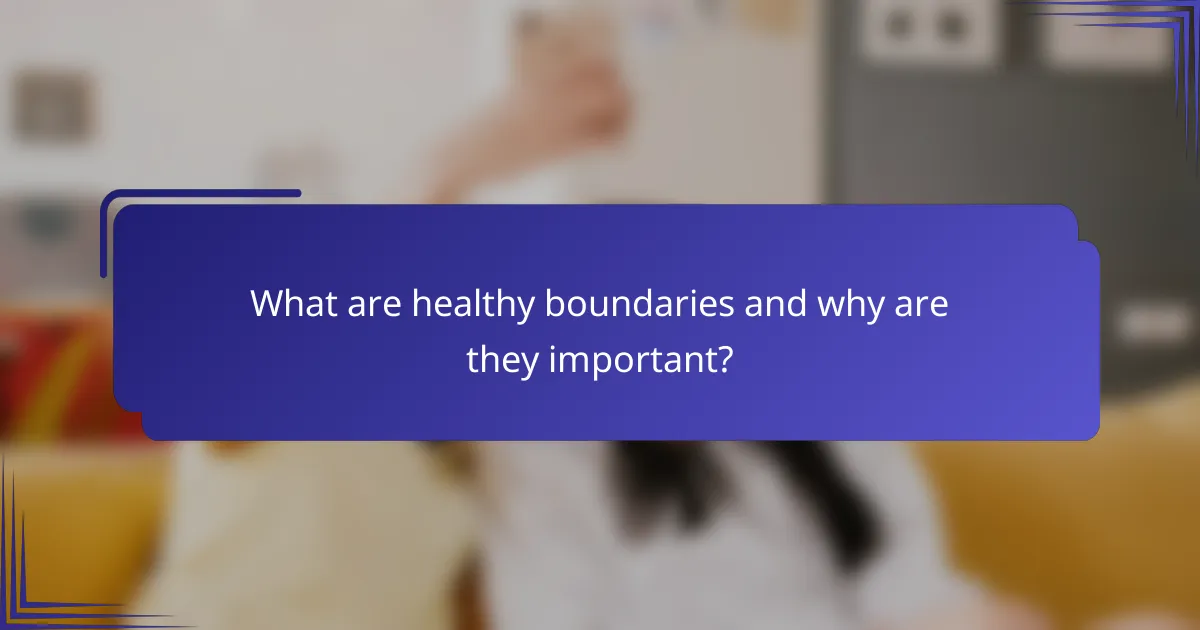 What are healthy boundaries and why are they important?